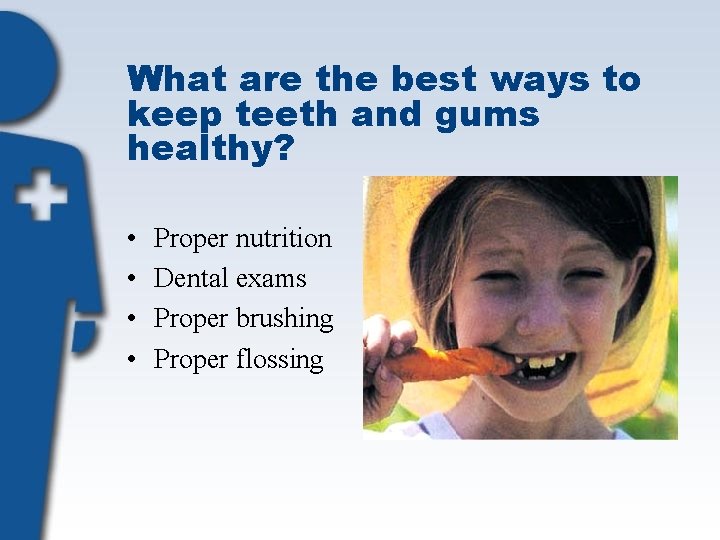 What are the best ways to keep teeth and gums healthy?

• Proper nutrition
• Dental exams
• Proper brushing
• Proper flossing